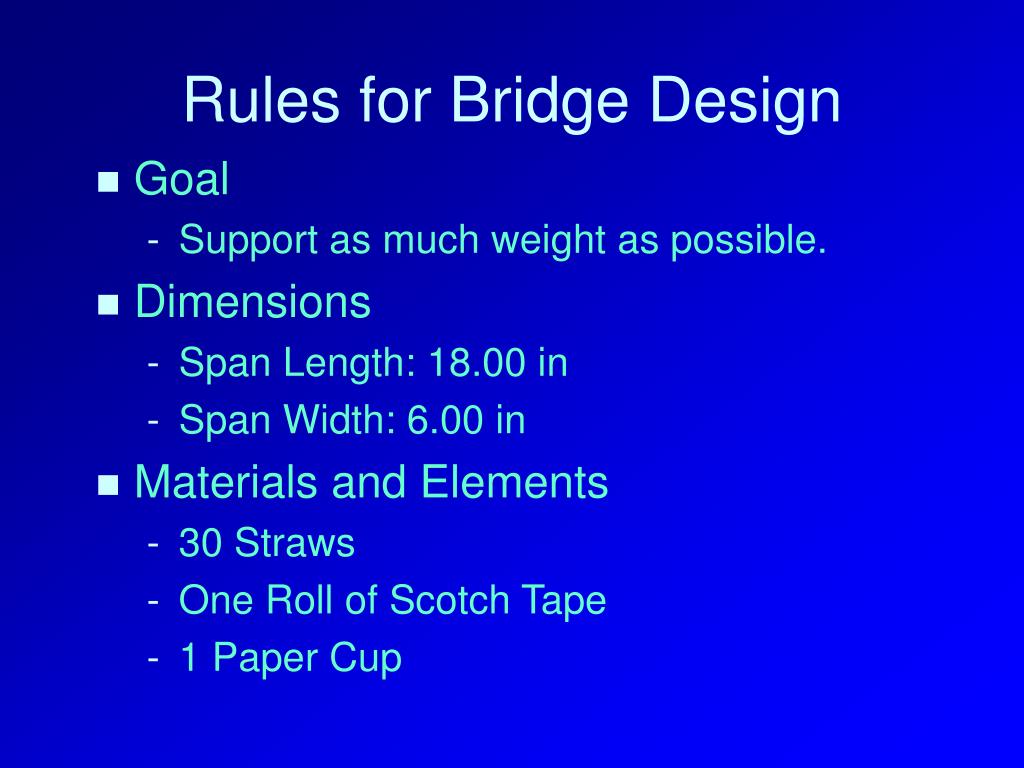 Rules for Bridge Design

■ Goal
- Support as much weight as possible.

■ Dimensions
- Span Length: 18.00 in
- Span Width: 6.00 in

■ Materials and Elements
- 30 Straws
- One Roll of Scotch Tape
- 1 Paper Cup